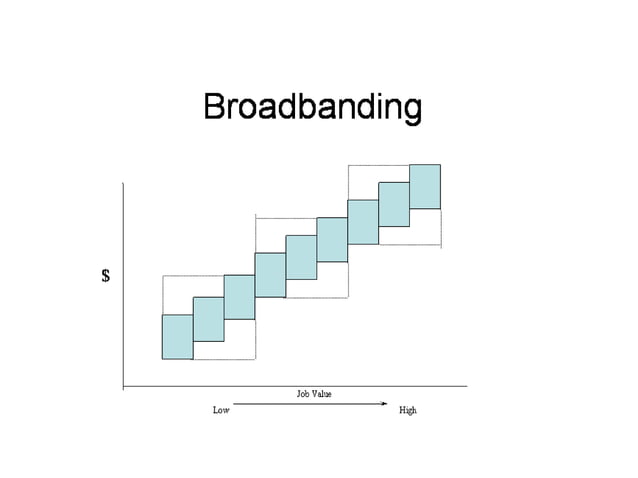 Broadbanding

$

Job Value

Low

High